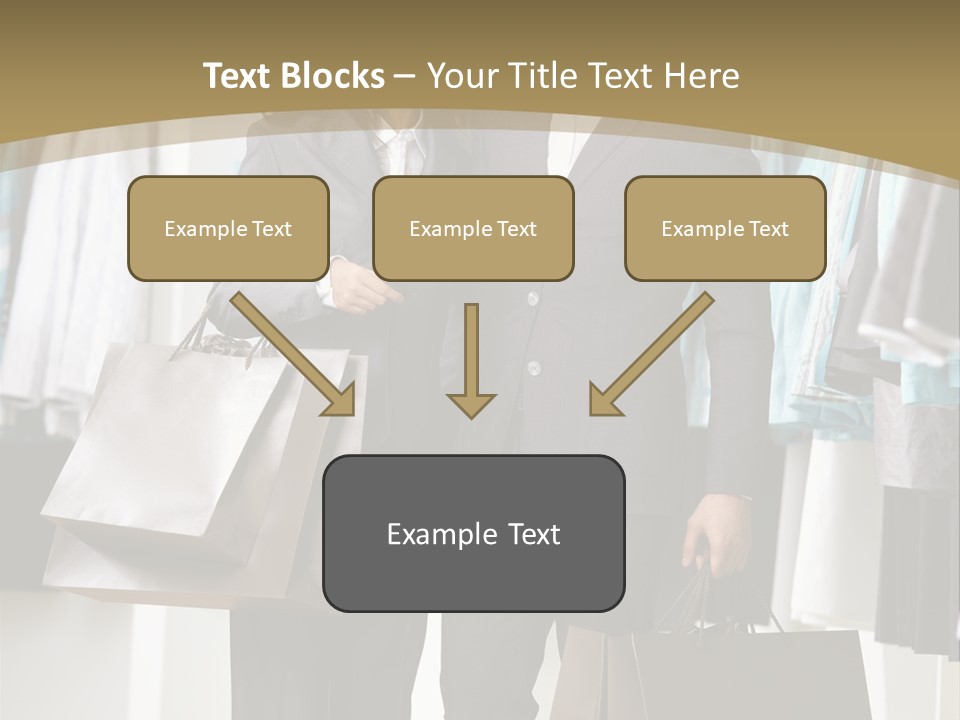 Text Blocks – Your Title Text Here

Example Text

Example Text

Example Text

Example Text